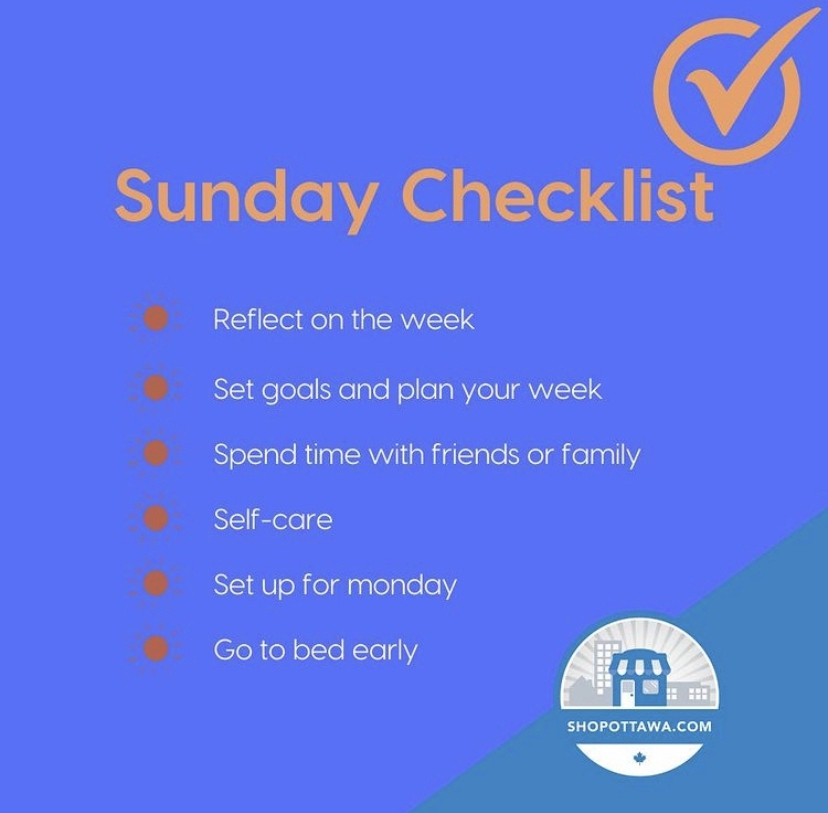 Sunday Checklist

Reflect on the week

Set goals and plan your week

Spend time with friends or family

Self-care

Set up for monday

Go to bed early

SHOPOTTAWA.COM